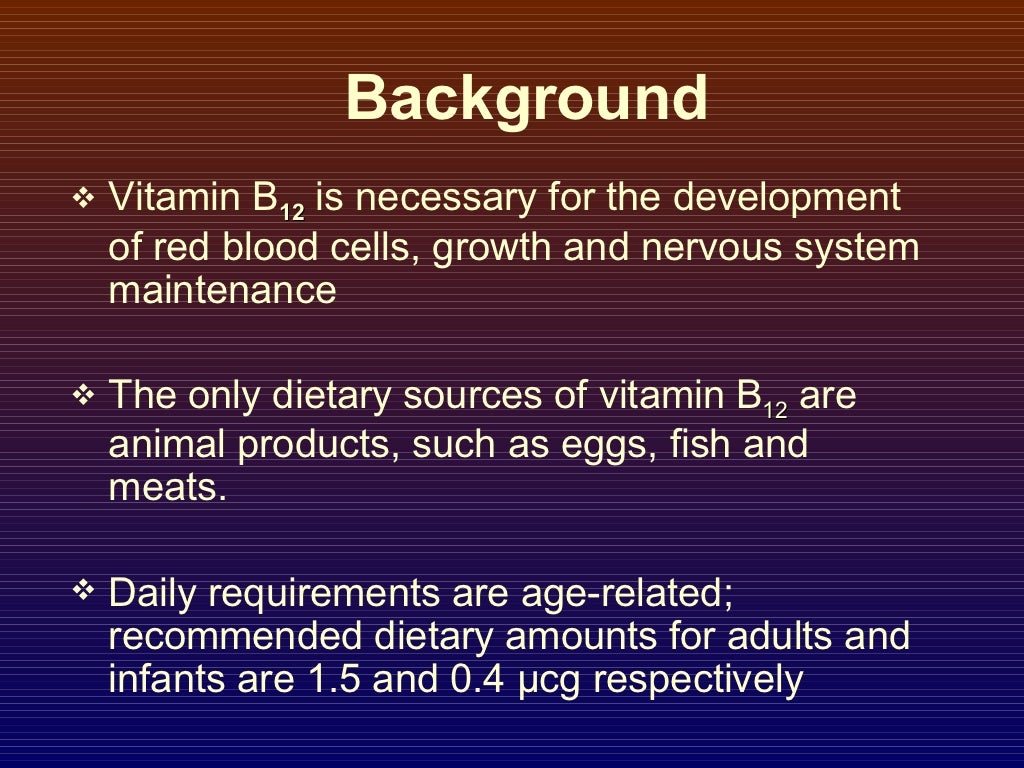 Background

❖ Vitamin $B_{12}$ is necessary for the development of red blood cells, growth and nervous system maintenance

❖ The only dietary sources of vitamin $B_{12}$ are animal products, such as eggs, fish and meats.

❖ Daily requirements are age-related; recommended dietary amounts for adults and infants are 1.5 and 0.4 µcg respectively